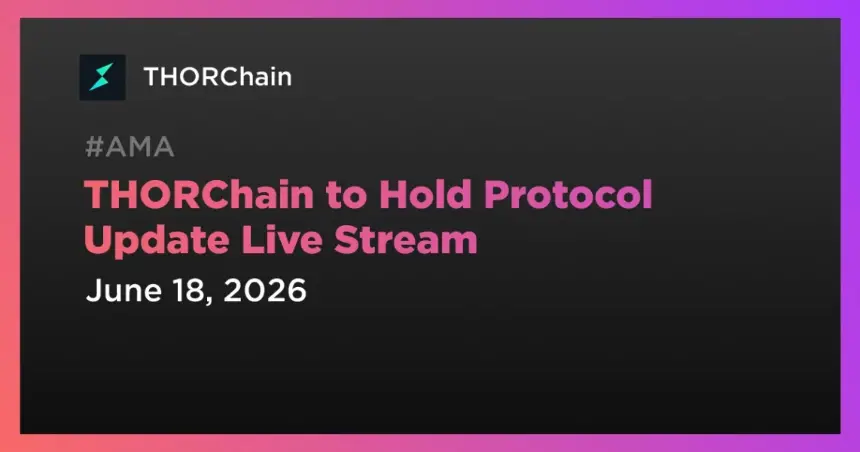 THORChain

#AMA

THORChain to Hold Protocol Update Live Stream

June 18, 2026